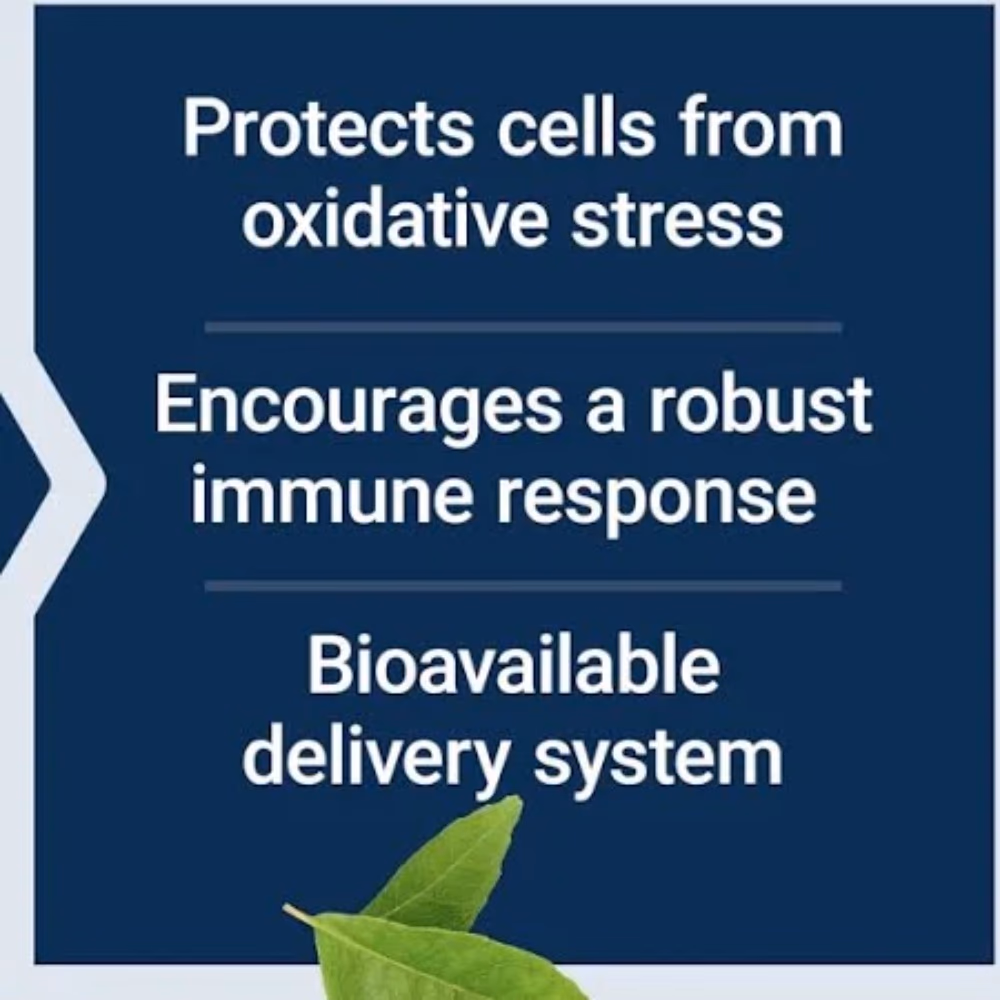 Protects cells from oxidative stress

Encourages a robust immune response

Bioavailable delivery system